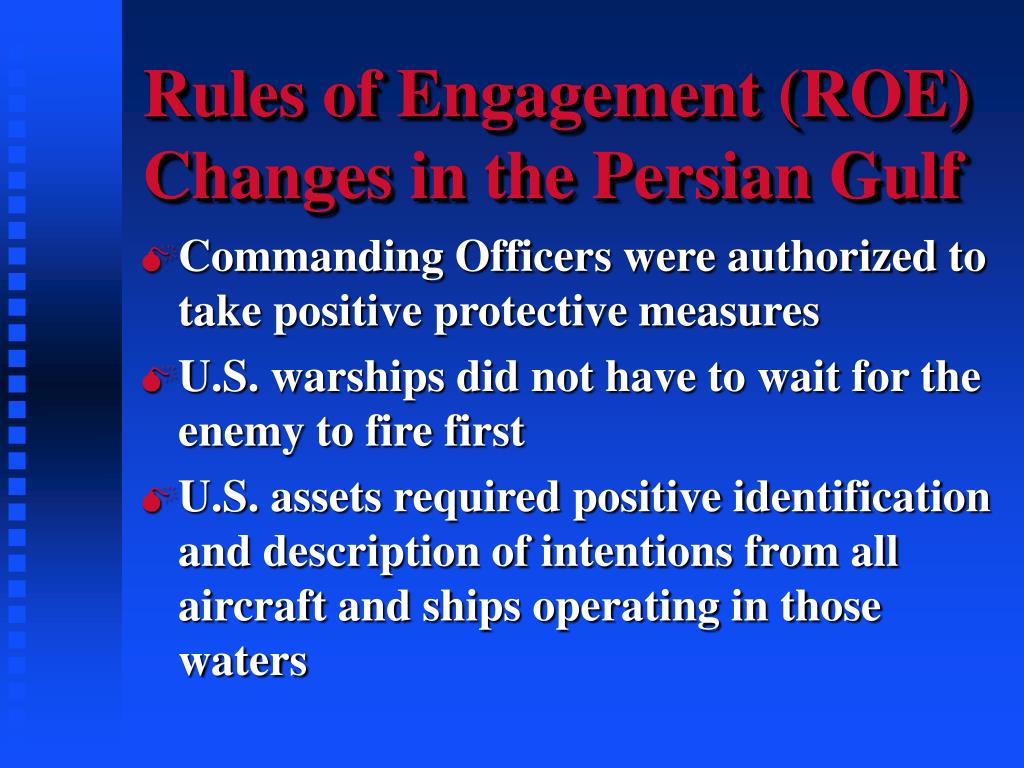 Rules of Engagement (ROE) Changes in the Persian Gulf

Commanding Officers were authorized to take positive protective measures

U.S. warships did not have to wait for the enemy to fire first

U.S. assets required positive identification and description of intentions from all aircraft and ships operating in those waters